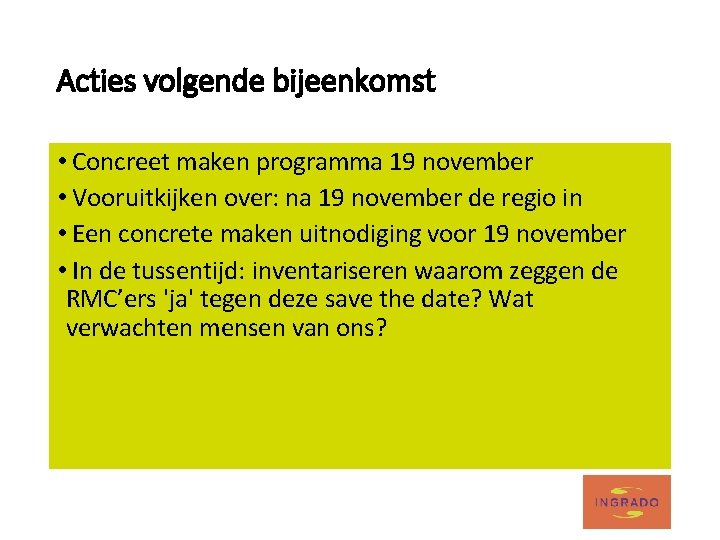 Acties volgende bijeenkomst

• Concreet maken programma 19 november
• Vooruitkijken over: na 19 november de regio in
• Een concrete maken uitnodiging voor 19 november
• In de tussentijd: inventariseren waarom zeggen de RMC’ers 'ja' tegen deze save the date? Wat verwachten mensen van ons?

INGRADO